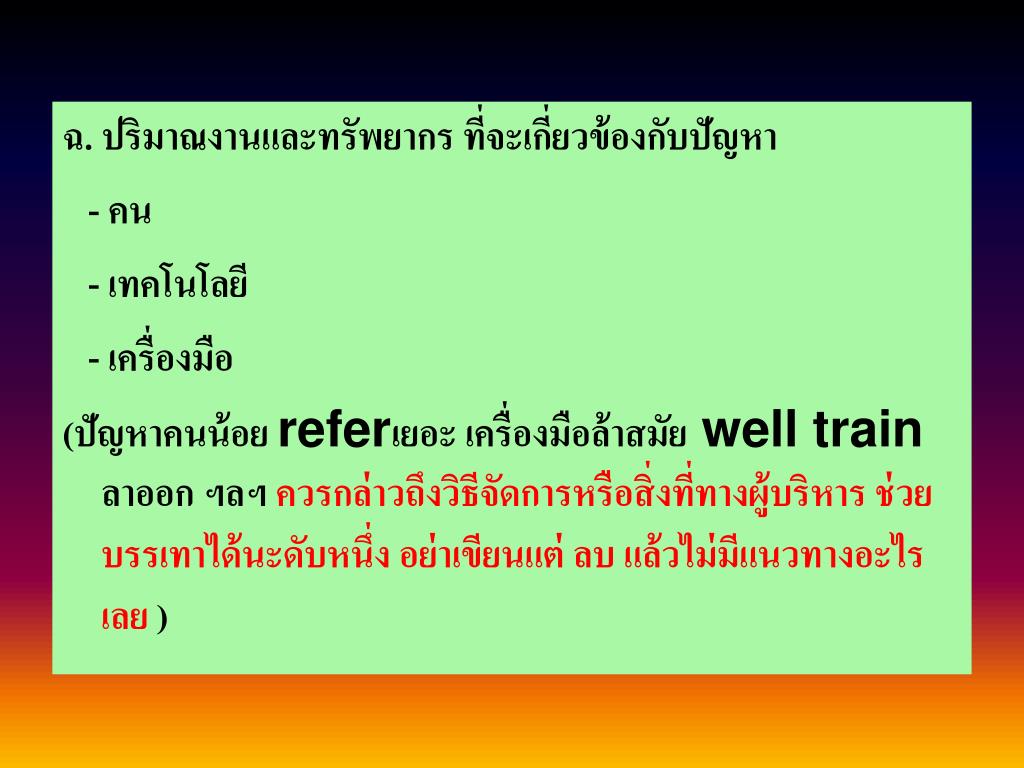 ฉ. ปริมาณงานและทรัพยากร ที่จะเกี่ยวข้องกับปัญหา

- คน

- เทคโนโลยี

- เครื่องมือ

(ปัญหาคนน้อย referเยอะ เครื่องมือล้าสมัย well train ลาออก ฯลฯ ควรกล่าวถึงวิธีจัดการหรือสิ่งที่ทางผู้บริหาร ช่วยบรรเทาได้นะดับหนึ่ง อย่าเขียนแต่ ลบ แล้วไม่มีแนวทางอะไรเลย )